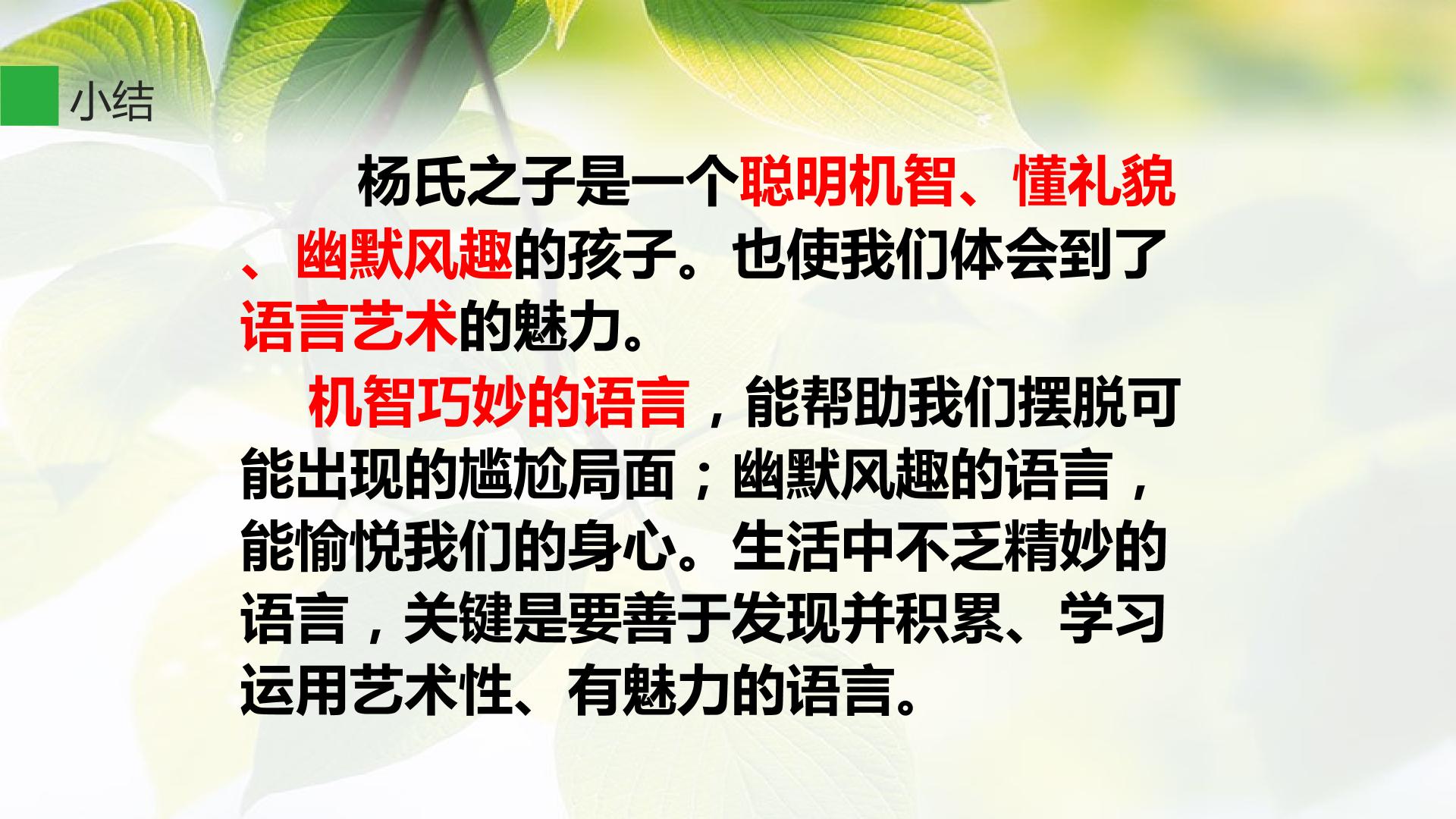 小结

杨氏之子是一个聪明机智、懂礼貌、幽默风趣的孩子。也使我们体会到了语言艺术的魅力。

机智巧妙的语言，能帮助我们摆脱可能出现的尴尬局面；幽默风趣的语言，能愉悦我们的身心。生活中不乏精妙的语言，关键是要善于发现并积累、学习运用艺术性、有魅力的语言。